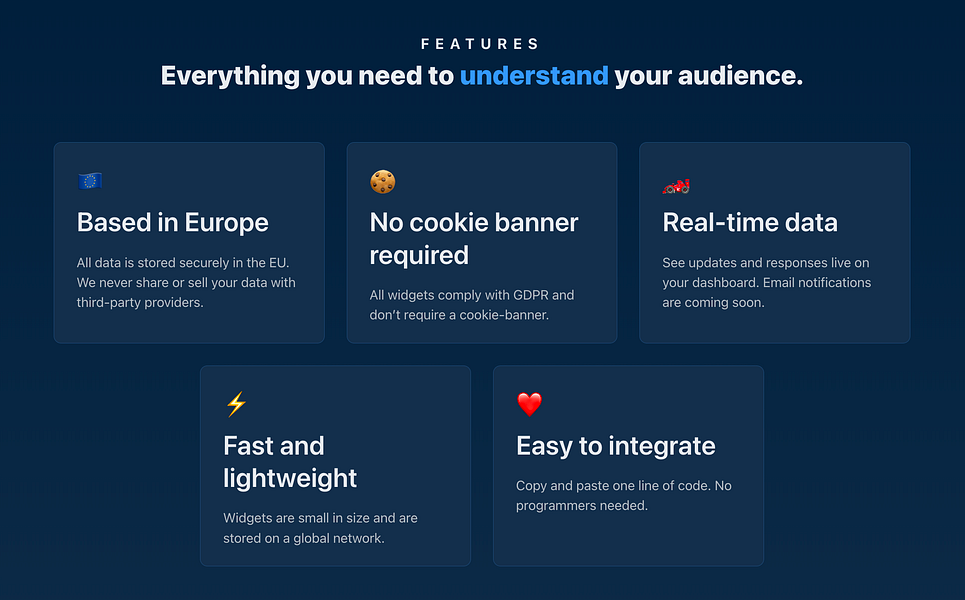 FEATURES

Everything you need to understand your audience.

Based in Europe

All data is stored securely in the EU. We never share or sell your data with third-party providers.

No cookie banner required

All widgets comply with GDPR and don't require a cookie-banner.

Real-time data

See updates and responses live on your dashboard. Email notifications are coming soon.

Fast and lightweight

Widgets are small in size and are stored on a global network.

Easy to integrate

Copy and paste one line of code. No programmers needed.